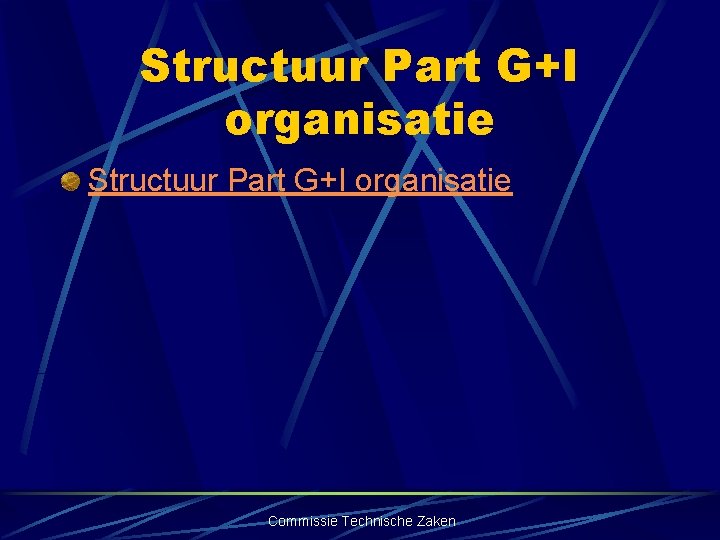 Structuur Part G+I organisatie

Structuur Part G+I organisatie

Commissie Technische Zaken